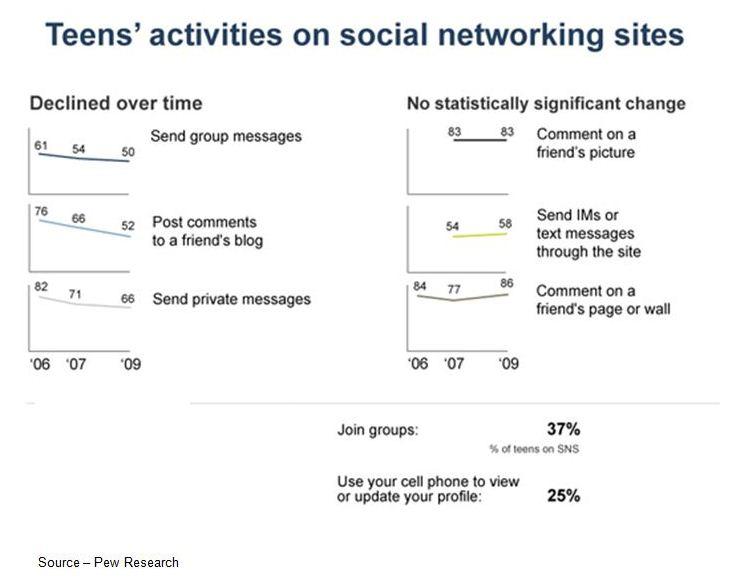 Teens' activities on social networking sites

Declined over time

61 54 50 Send group messages

76 66 52 Post comments to a friend's blog

82 71 66 Send private messages

'06 '07 '09

No statistically significant change

83 83 Comment on a friend's picture

54 58 Send IMs or text messages through the site

84 77 86 Comment on a friend's page or wall

'06 '07 '09

Join groups: 37%

% of teens on SNS

Use your cell phone to view or update your profile: 25%

Source – Pew Research